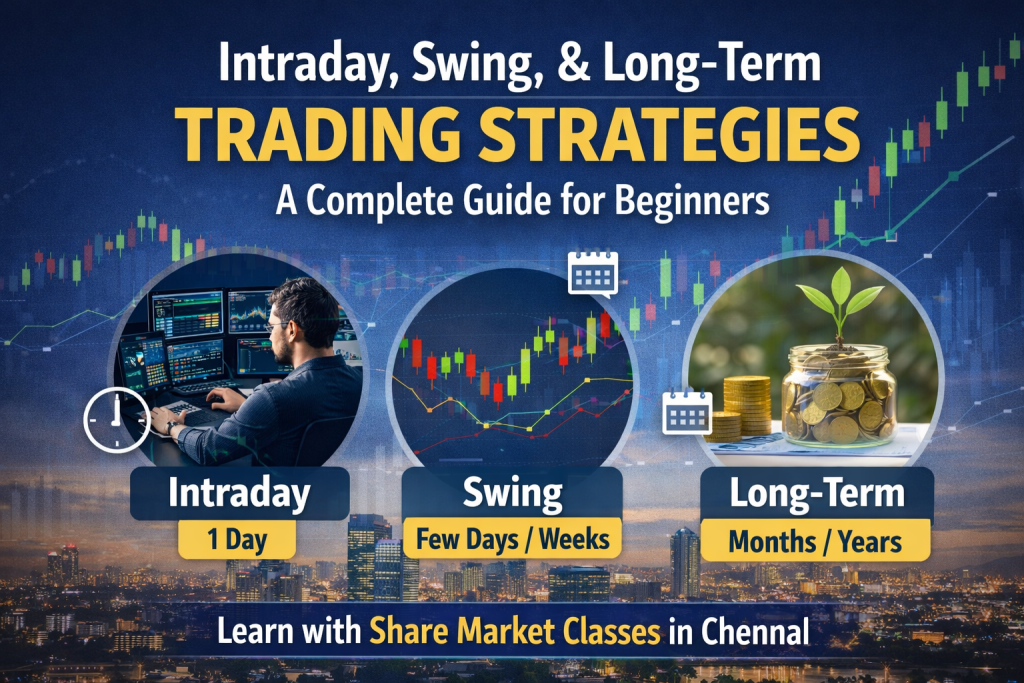 Intraday, Swing, & Long-Term
TRADING STRATEGIES
A Complete Guide for Beginners

Intraday
1 Day

Swing
Few Days / Weeks

Long-Term
Months / Years

Learn with Share Market Classes in Chennal